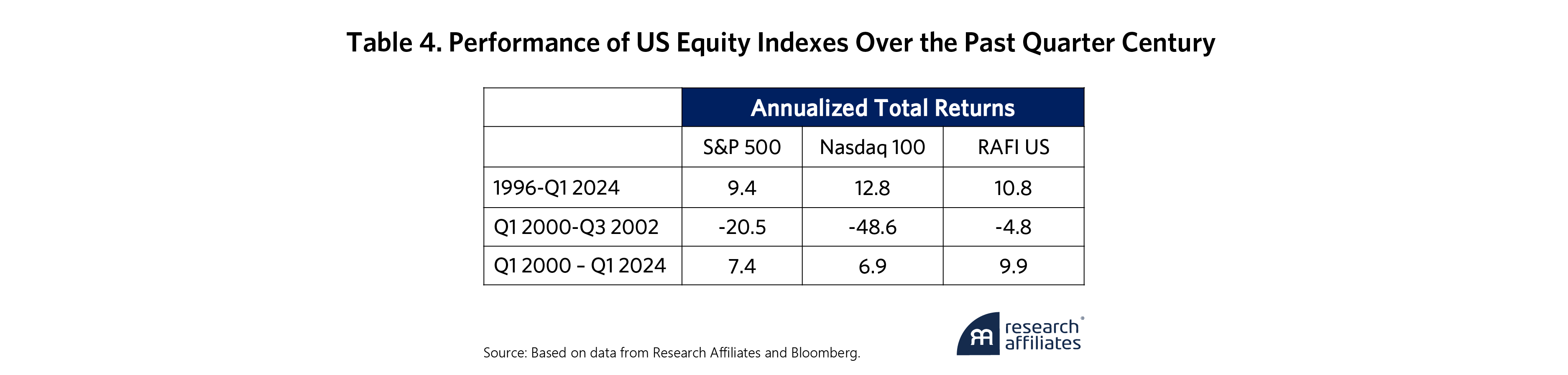 Table 4. Performance of US Equity Indexes Over the Past Quarter Century

| | Annualized Total Returns | | |
|---|---|---|---|
| | S&P 500 | Nasdaq 100 | RAFI US |
| 1996-Q1 2024 | 9.4 | 12.8 | 10.8 |
| Q1 2000-Q3 2002 | -20.5 | -48.6 | -4.8 |
| Q1 2000 – Q1 2024 | 7.4 | 6.9 | 9.9 |

Source: Based on data from Research Affiliates and Bloomberg.

research affiliates®